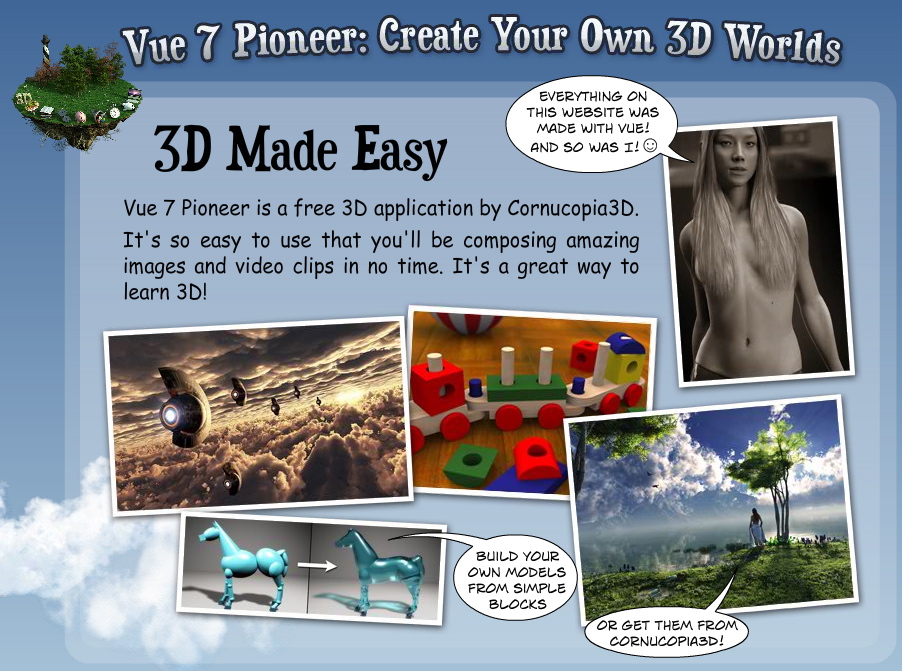 Vue 7 Pioneer: Create Your Own 3D Worlds

3D Made Easy

Vue 7 Pioneer is a free 3D application by Cornucopia3D.

It's so easy to use that you'll be composing amazing images and video clips in no time. It's a great way to learn 3D!

EVERYTHING ON THIS WEBSITE WAS MADE WITH VUE! AND SO WAS I! ☺

BUILD YOUR OWN MODELS FROM SIMPLE BLOCKS

OR GET THEM FROM CORNUCOPIA3D!